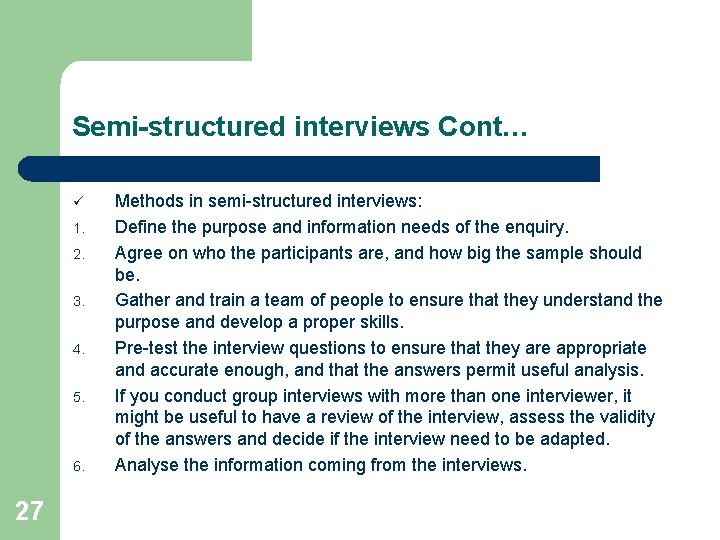 Semi-structured interviews Cont…

✓ Methods in semi-structured interviews:

1. Define the purpose and information needs of the enquiry.
2. Agree on who the participants are, and how big the sample should be.
3. Gather and train a team of people to ensure that they understand the purpose and develop a proper skills.
4. Pre-test the interview questions to ensure that they are appropriate and accurate enough, and that the answers permit useful analysis.
5. If you conduct group interviews with more than one interviewer, it might be useful to have a review of the interview, assess the validity of the answers and decide if the interview need to be adapted.
6. Analyse the information coming from the interviews.

27